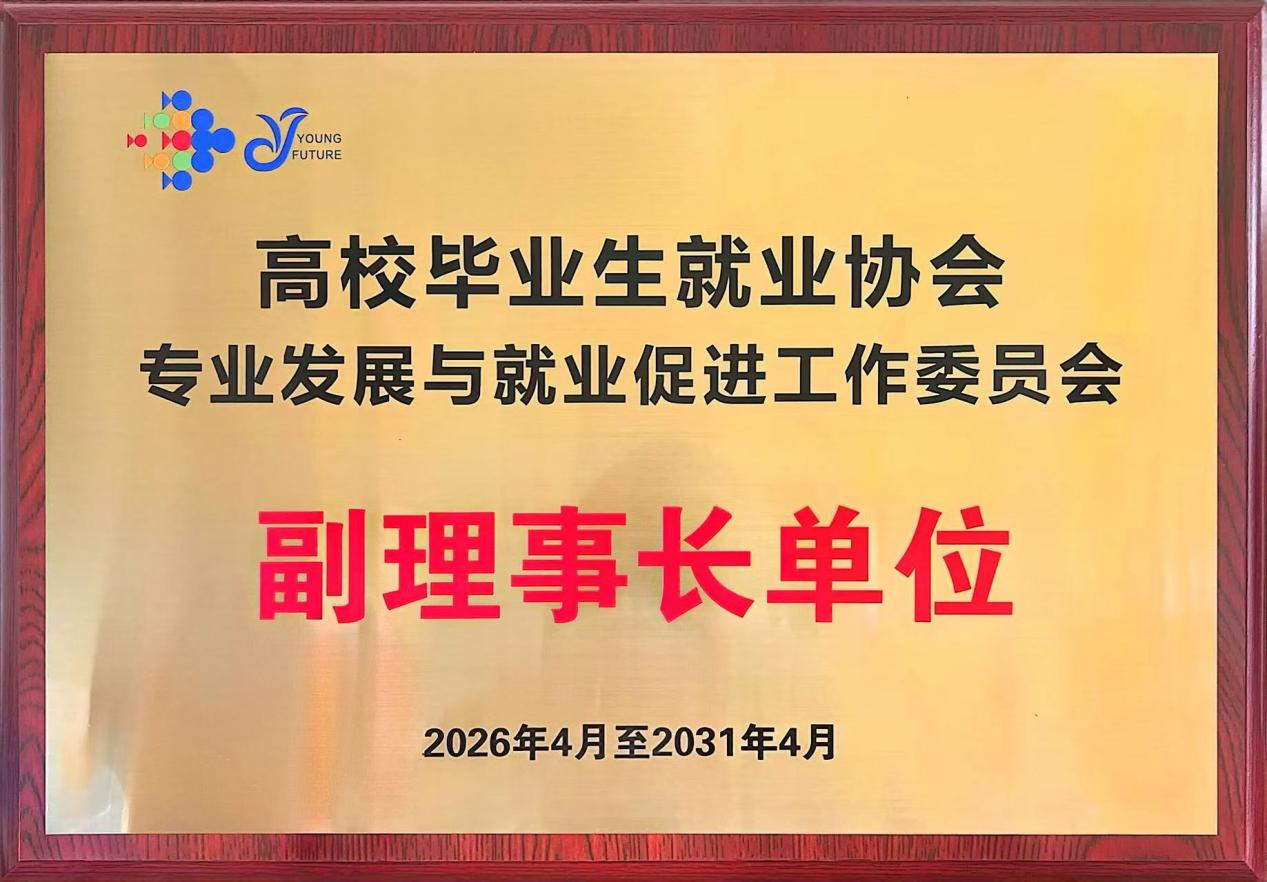 YOUNG
FUTURE

高校毕业生就业协会
专业发展与就业促进工作委员会

副理事长单位

2026年4月至2031年4月